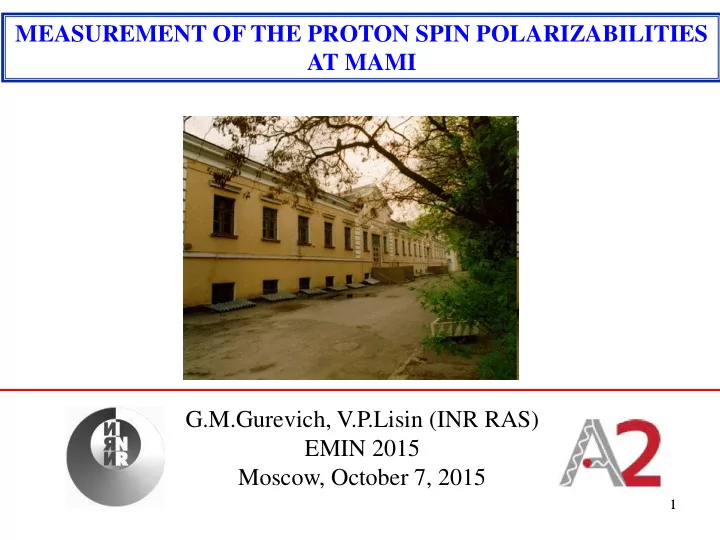 MEASUREMENT OF THE PROTON SPIN POLARIZABILITIES AT MAMI

ИЯИ INR

G.M.Gurevich, V.P.Lisin (INR RAS)
EMIN 2015
Moscow, October 7, 2015

A2

1